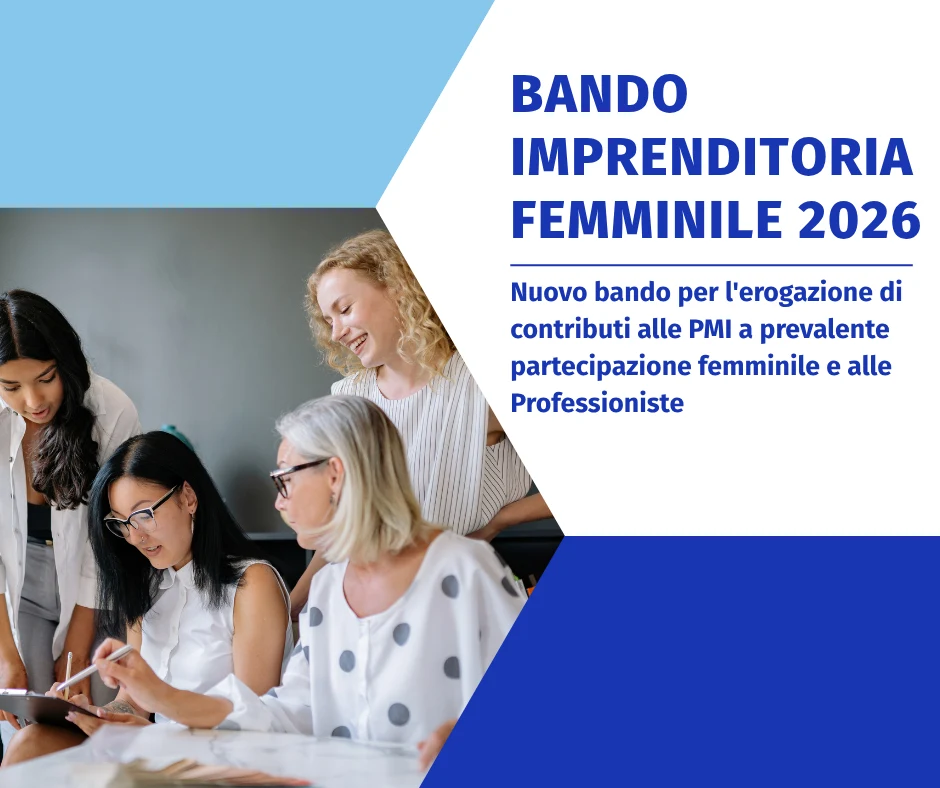 BANDO IMPRENDITORIA FEMMINILE 2026

Nuovo bando per l'erogazione di contributi alle PMI a prevalente partecipazione femminile e alle Professioniste